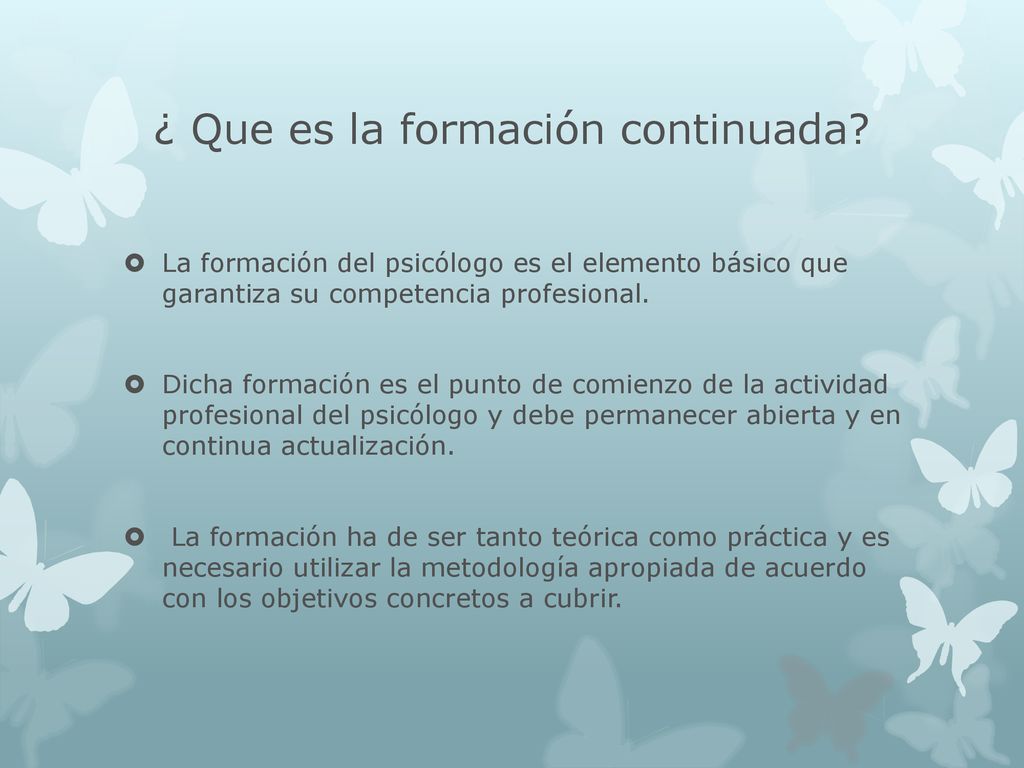 ¿ Que es la formación continuada?

La formación del psicólogo es el elemento básico que garantiza su competencia profesional.

Dicha formación es el punto de comienzo de la actividad profesional del psicólogo y debe permanecer abierta y en continua actualización.

La formación ha de ser tanto teórica como práctica y es necesario utilizar la metodología apropiada de acuerdo con los objetivos concretos a cubrir.